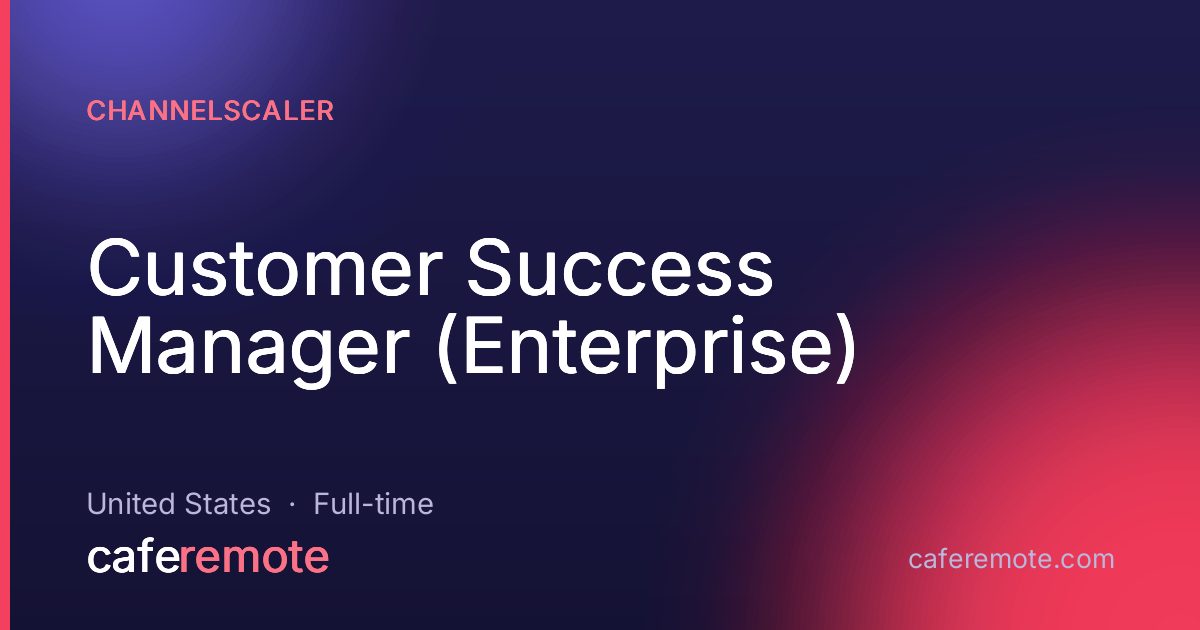 CHANNELSCALER

Customer Success Manager (Enterprise)

United States · Full-time

caferemote

caferemote.com